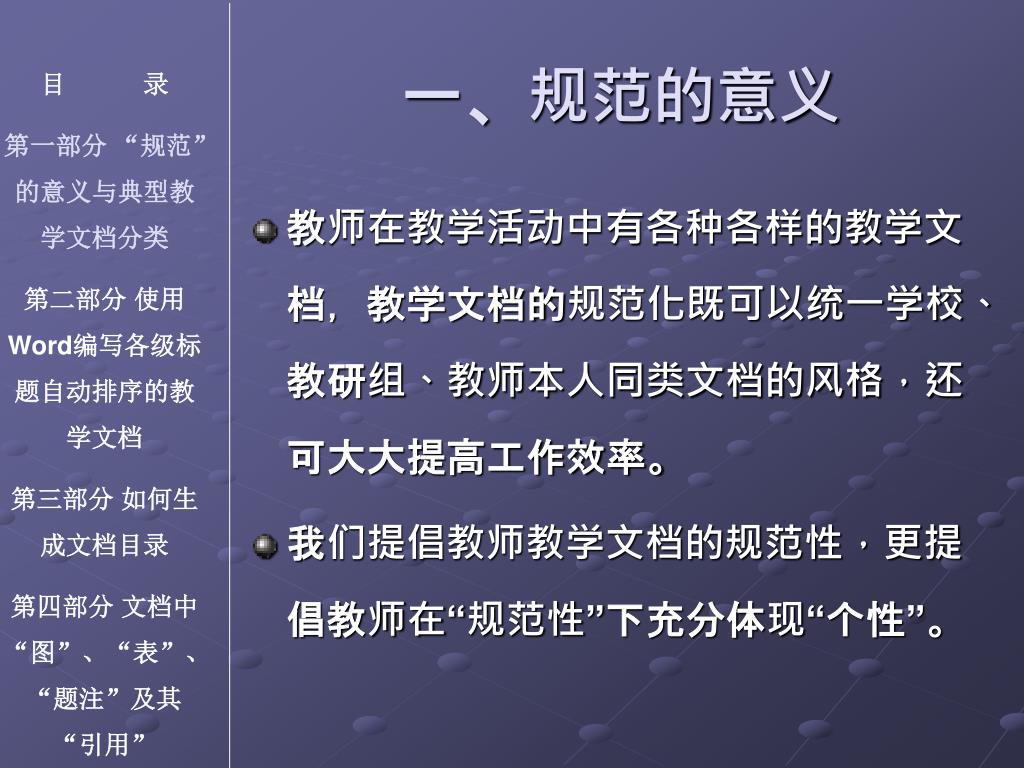 目　　录

第一部分 “规范”的意义与典型教学文档分类

第二部分 使用Word编写各级标题自动排序的教学文档

第三部分 如何生成文档目录

第四部分 文档中“图”、“表”、“题注”及其“引用”

一、规范的意义

教师在教学活动中有各种各样的教学文档，教学文档的规范化既可以统一学校、教研组、教师本人同类文档的风格，还可大大提高工作效率。

我们提倡教师教学文档的规范性，更提倡教师在“规范性”下充分体现“个性”。